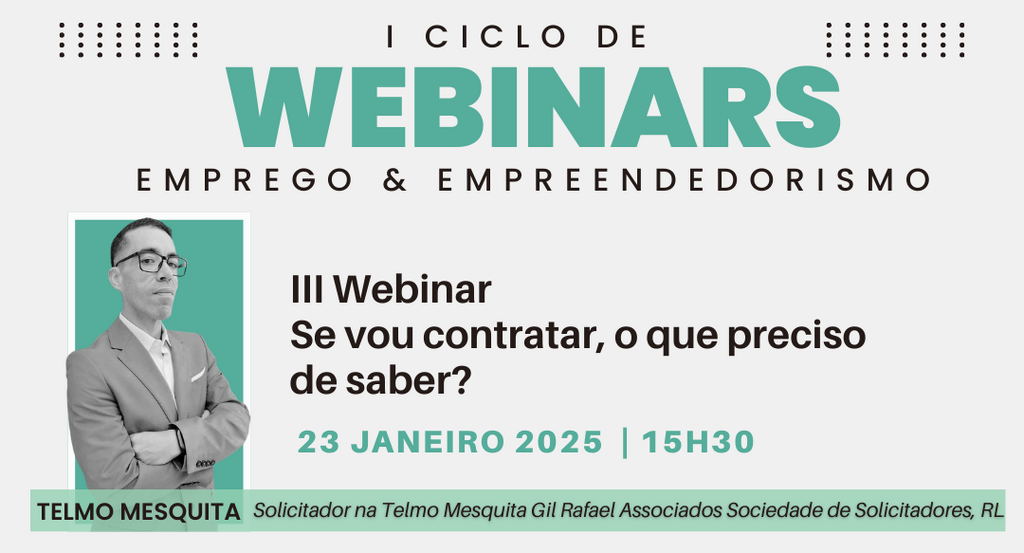 I CICLO DE
WEBINARS
EMPREGO & EMPREENDEDORISMO

III Webinar
Se vou contratar, o que preciso de saber?

23 JANEIRO 2025 | 15H30

TELMO MESQUITA Solicitador na Telmo Mesquita Gil Rafael Associados Sociedade de Solicitadores, RL